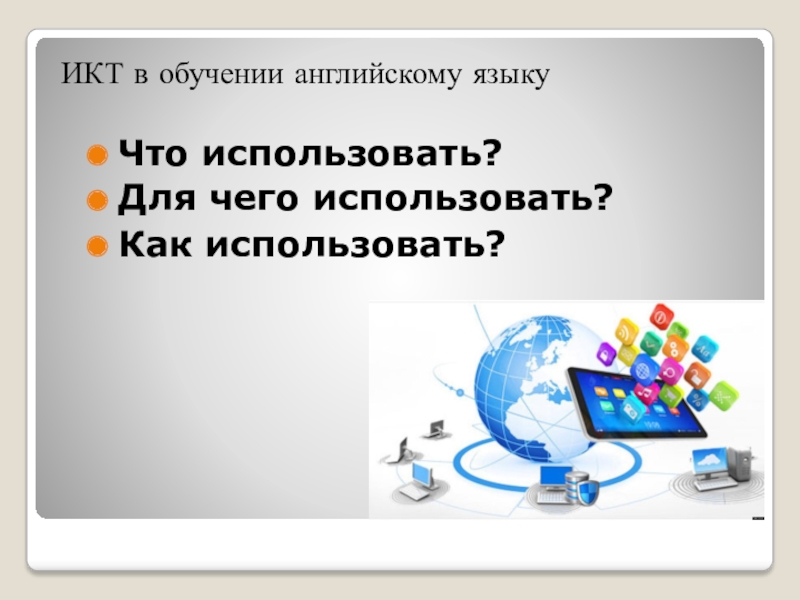 ИКТ в обучении английскому языку

Что использовать?
Для чего использовать?
Как использовать?